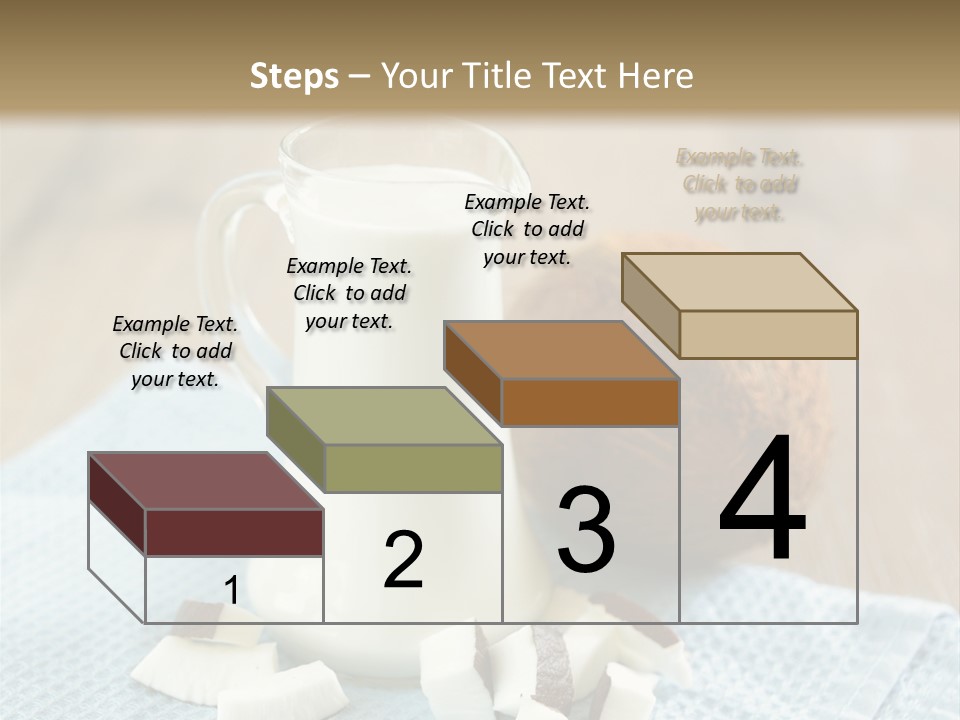 Steps – Your Title Text Here

Example Text. Click to add your text.

Example Text. Click to add your text.

Example Text. Click to add your text.

Example Text. Click to add your text.

1

2

3

4